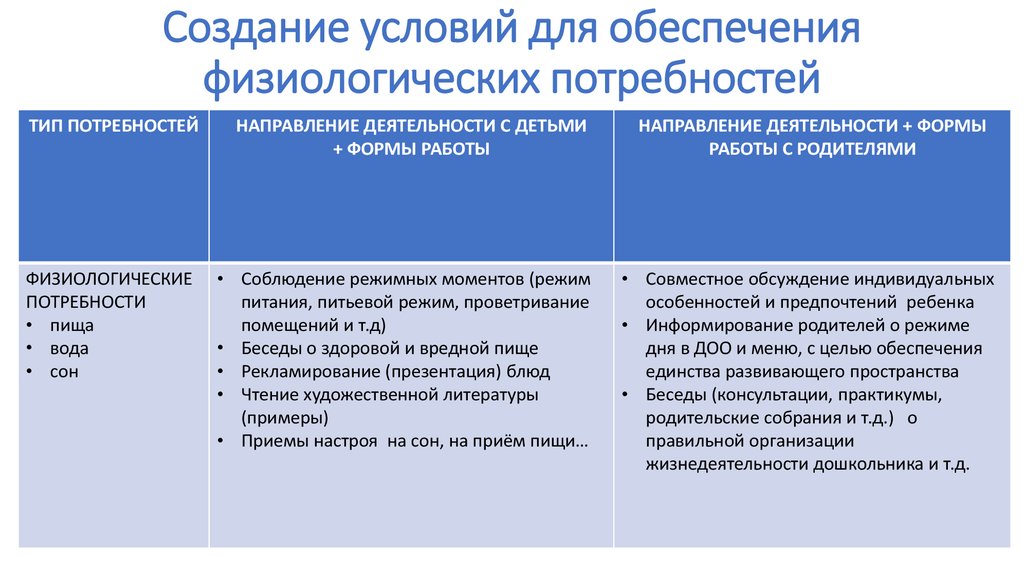 Создание условий для обеспечения физиологических потребностей

| ТИП ПОТРЕБНОСТЕЙ | НАПРАВЛЕНИЕ ДЕЯТЕЛЬНОСТИ С ДЕТЬМИ + ФОРМЫ РАБОТЫ | НАПРАВЛЕНИЕ ДЕЯТЕЛЬНОСТИ + ФОРМЫ РАБОТЫ С РОДИТЕЛЯМИ |
|---|---|---|
| ФИЗИОЛОГИЧЕСКИЕ ПОТРЕБНОСТИ • пища • вода • сон | • Соблюдение режимных моментов (режим питания, питьевой режим, проветривание помещений и т.д) • Беседы о здоровой и вредной пище • Рекламирование (презентация) блюд • Чтение художественной литературы (примеры) • Приемы настроя на сон, на приём пищи… | • Совместное обсуждение индивидуальных особенностей и предпочтений ребенка • Информирование родителей о режиме дня в ДОО и меню, с целью обеспечения единства развивающего пространства • Беседы (консультации, практикумы, родительские собрания и т.д.) о правильной организации жизнедеятельности дошкольника и т.д. |